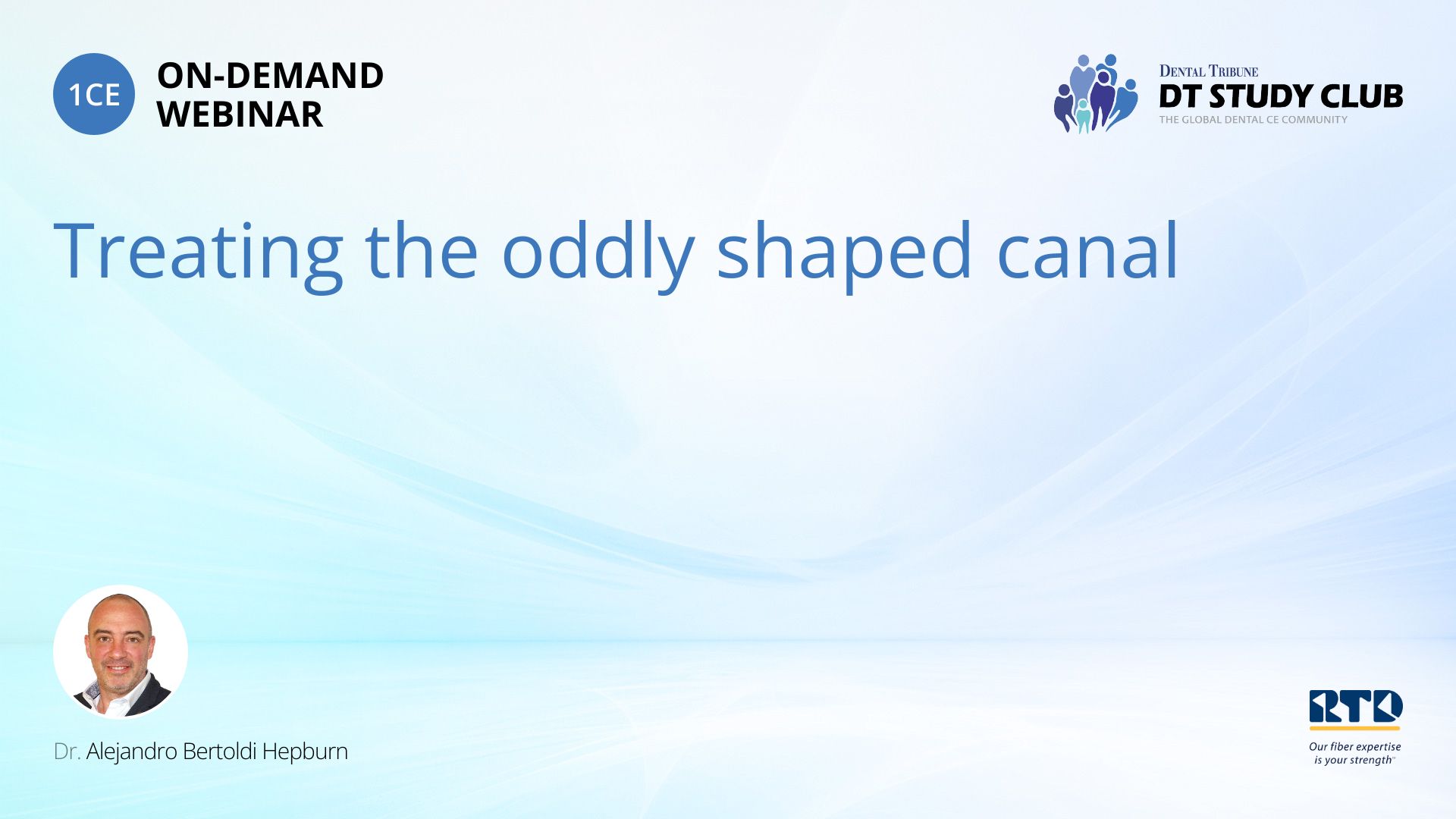 1CE ON-DEMAND WEBINAR

DENTAL TRIBUNE
DT STUDY CLUB
THE GLOBAL DENTAL CE COMMUNITY

Treating the oddly shaped canal

Dr. Alejandro Bertoldi Hepburn

RTD
Our fiber expertise is your strength™